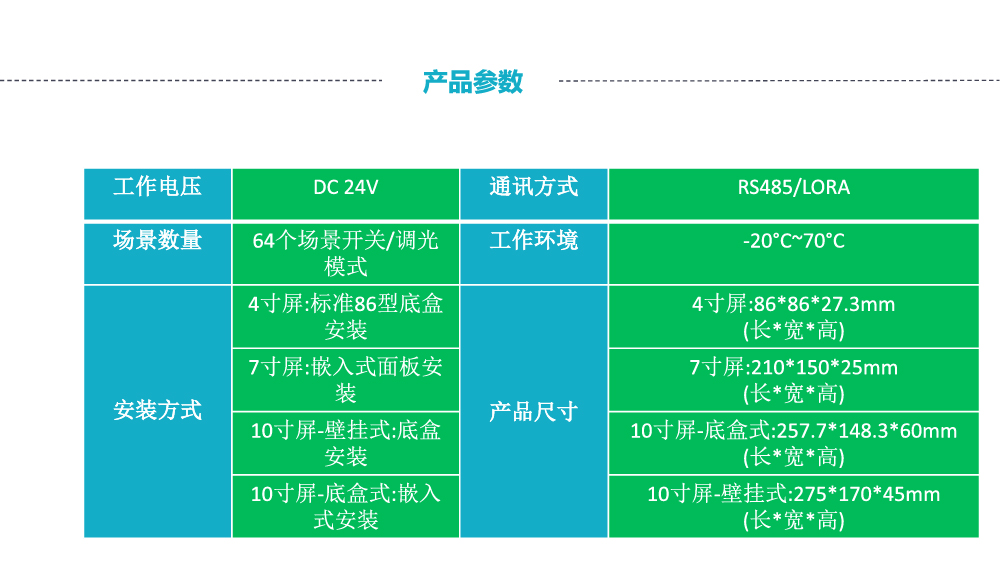 产品参数

| 工作电压 | DC 24V | 通讯方式 | RS485/LORA |
|---|---|---|---|
| 场景数量 | 64个场景开关/调光模式 | 工作环境 | -20°C~70°C |
| 安装方式 | 4寸屏:标准86型底盒安装 | 产品尺寸 | 4寸屏:86\*86\*27.3mm (长\*宽\*高) |
| | 7寸屏:嵌入式面板安装 | | 7寸屏:210\*150\*25mm (长\*宽\*高) |
| | 10寸屏-壁挂式:底盒安装 | | 10寸屏-底盒式:257.7\*148.3\*60mm (长\*宽\*高) |
| | 10寸屏-底盒式:嵌入式安装 | | 10寸屏-壁挂式:275\*170\*45mm (长\*宽\*高) |